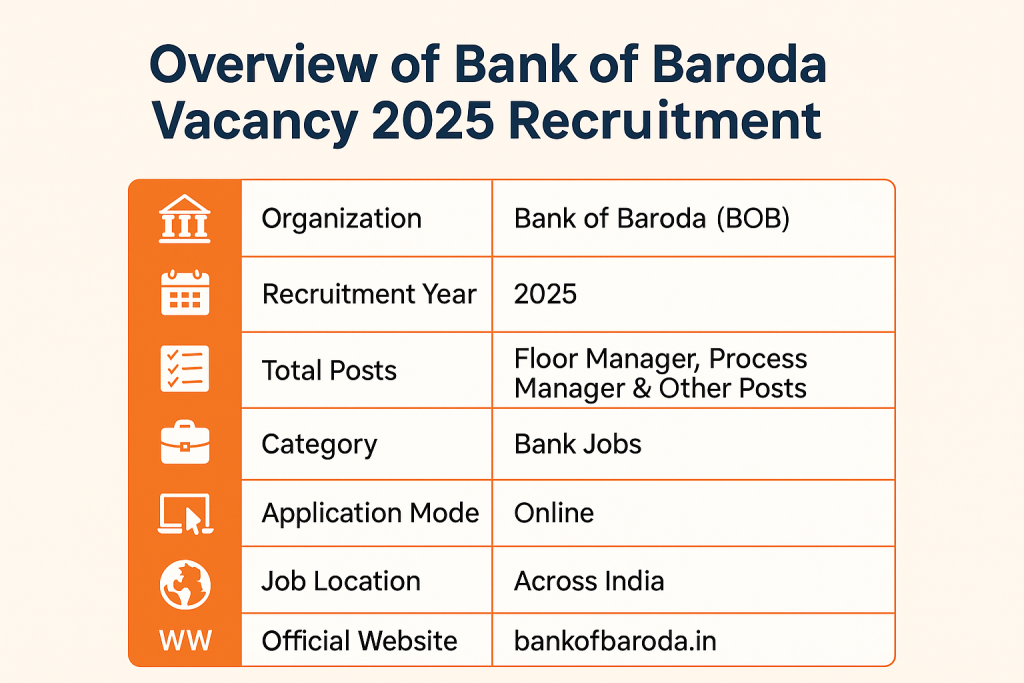 Overview of Bank of Baroda Vacancy 2025 Recruitment

|  |  |  |
|---|---|---|
|  | Organization | Bank of Baroda (BOB) |
|  | Recruitment Year | 2025 |
|  | Total Posts | Floor Manager, Process Manager & Other Posts |
|  | Category | Bank Jobs |
|  | Application Mode | Online |
|  | Job Location | Across India |
| WW | Official Website | bankofbaroda.in |